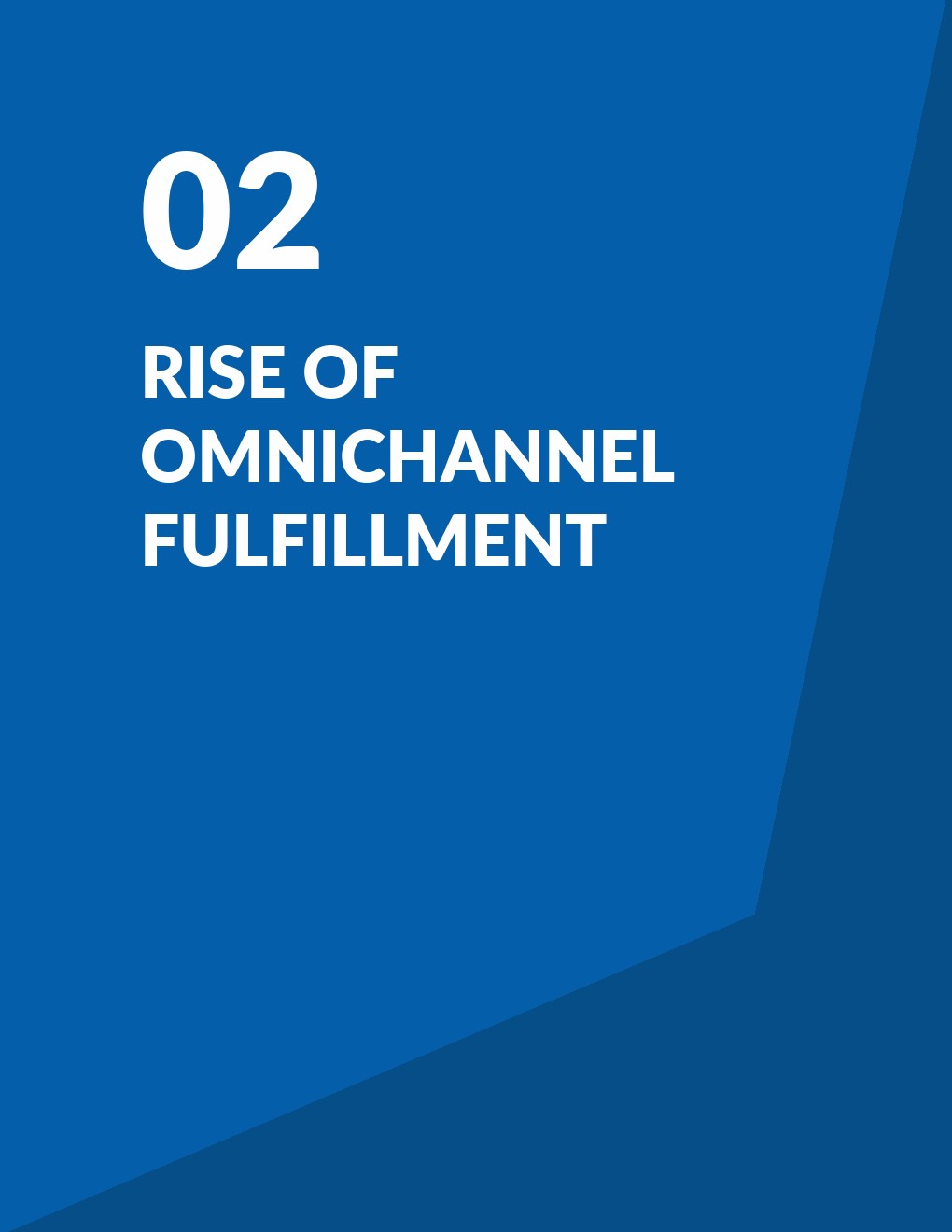 02

RISE OF OMNICHANNEL FULFILLMENT